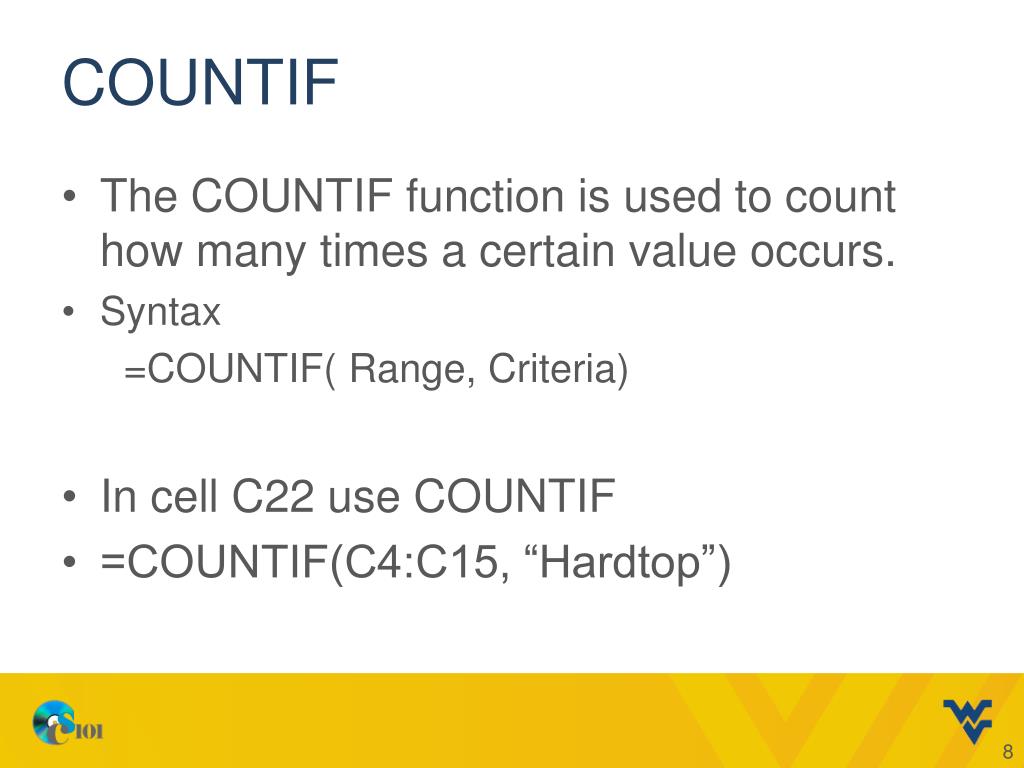 COUNTIF

• The COUNTIF function is used to count how many times a certain value occurs.
• Syntax
=COUNTIF( Range, Criteria)

• In cell C22 use COUNTIF
• =COUNTIF(C4:C15, “Hardtop”)

CS101

8